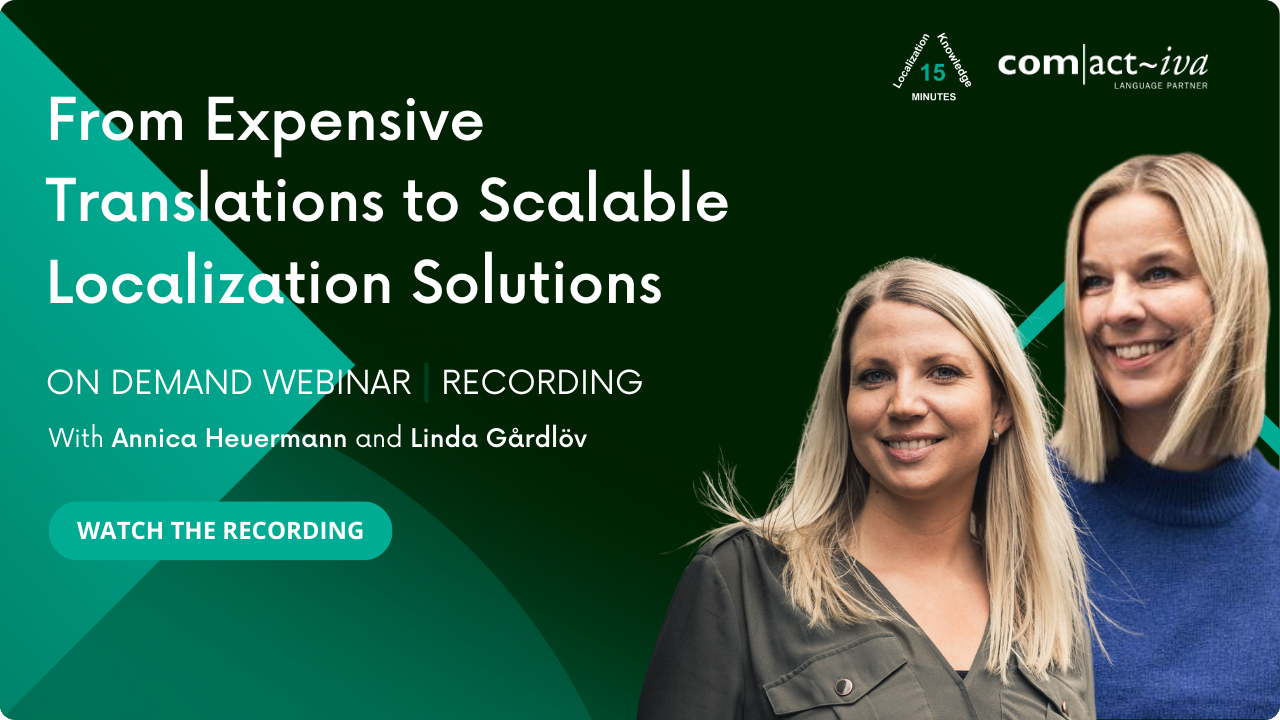 Localization Knowledge 15 MINUTES

com|act~iva
LANGUAGE PARTNER

From Expensive Translations to Scalable Localization Solutions

ON DEMAND WEBINAR | RECORDING

With Annica Heuermann and Linda Gårdlöv

WATCH THE RECORDING